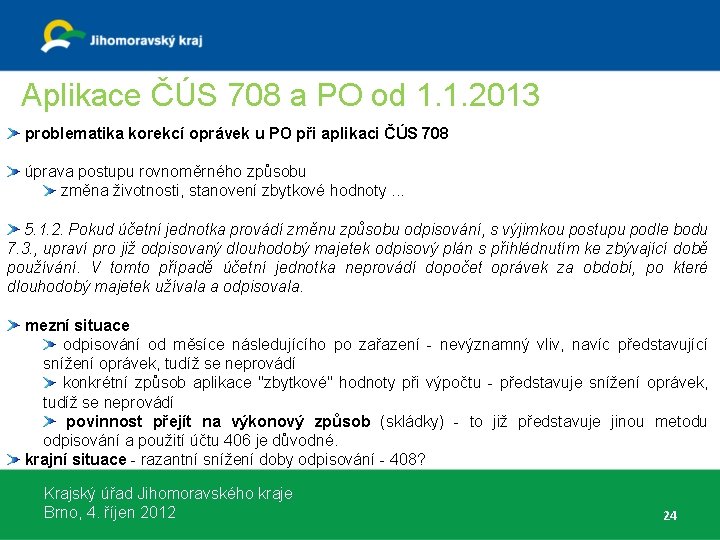 Jihomoravský kraj

Aplikace ČÚS 708 a PO od 1.1.2013

problematika korekcí oprávek u PO při aplikaci ČÚS 708

úprava postupu rovnoměrného způsobu

změna životnosti, stanovení zbytkové hodnoty ...

5.1.2. Pokud účetní jednotka provádí změnu způsobu odpisování, s výjimkou postupu podle bodu 7.3., upraví pro již odpisovaný dlouhodobý majetek odpisový plán s přihlédnutím ke zbývající době používání. V tomto případě účetní jednotka neprovádí dopočet oprávek za období, po které dlouhodobý majetek užívala a odpisovala.

mezní situace

odpisování od měsíce následujícího po zařazení - nevýznamný vliv, navíc představující snížení oprávek, tudíž se neprovádí

konkrétní způsob aplikace "zbytkové" hodnoty při výpočtu - představuje snížení oprávek, tudíž se neprovádí

povinnost přejít na výkonový způsob (skládky) - to již představuje jinou metodu odpisování a použití účtu 406 je důvodné.

krajní situace - razantní snížení doby odpisování - 408?

Krajský úřad Jihomoravského kraje
Brno, 4. říjen 2012

24